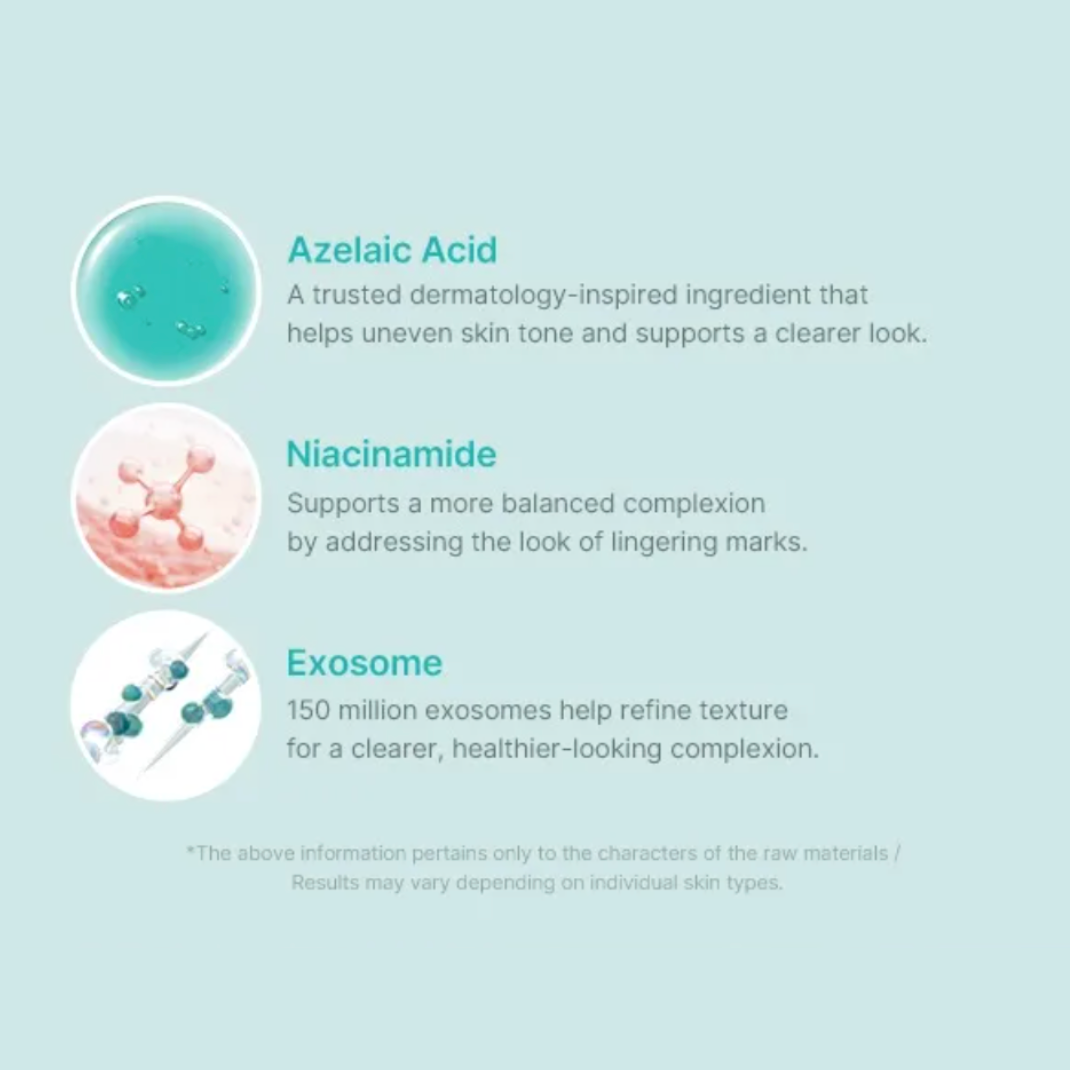 Azelaic Acid
A trusted dermatology-inspired ingredient that helps uneven skin tone and supports a clearer look.

Niacinamide
Supports a more balanced complexion by addressing the look of lingering marks.

Exosome
150 million exosomes help refine texture for a clearer, healthier-looking complexion.

*The above information pertains only to the characters of the raw materials / Results may vary depending on individual skin types.